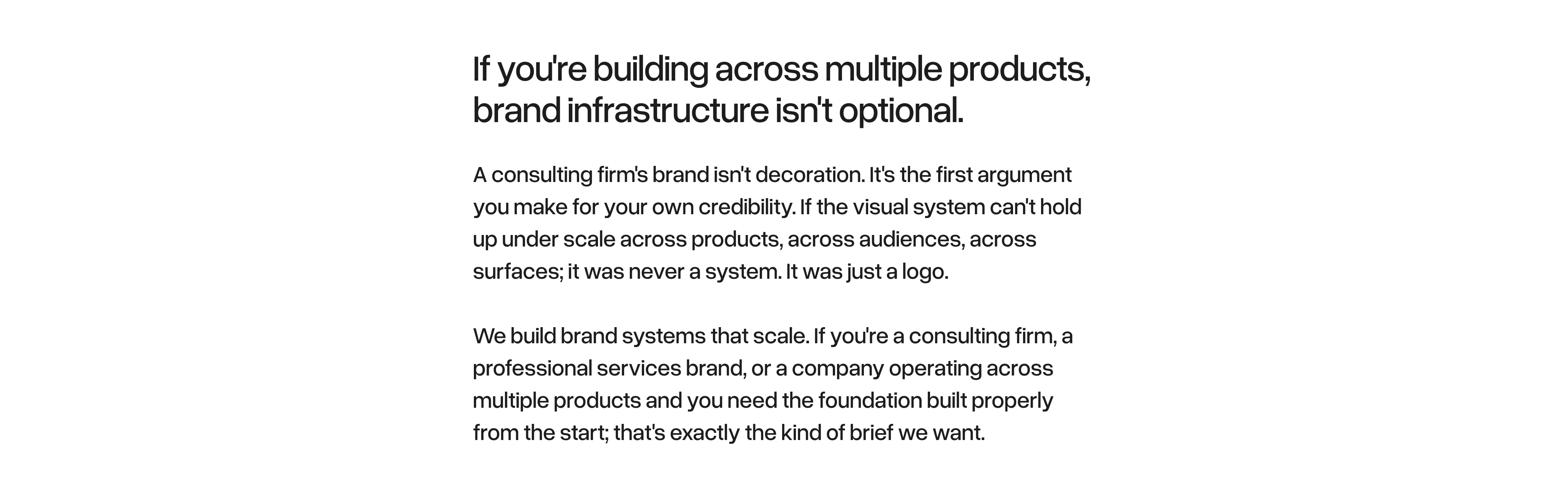 If you're building across multiple products, brand infrastructure isn't optional.

A consulting firm's brand isn't decoration. It's the first argument you make for your own credibility. If the visual system can't hold up under scale across products, across audiences, across surfaces; it was never a system. It was just a logo.

We build brand systems that scale. If you're a consulting firm, a professional services brand, or a company operating across multiple products and you need the foundation built properly from the start; that's exactly the kind of brief we want.